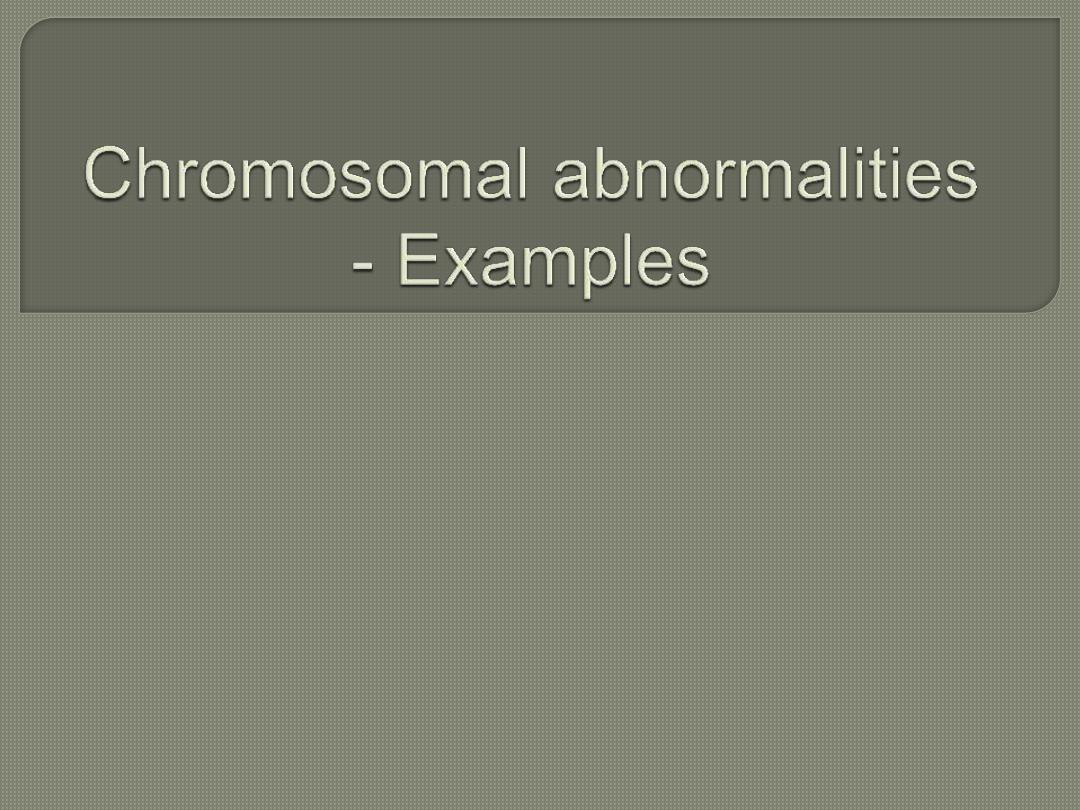 Chromosomal abnormalities
- Examples